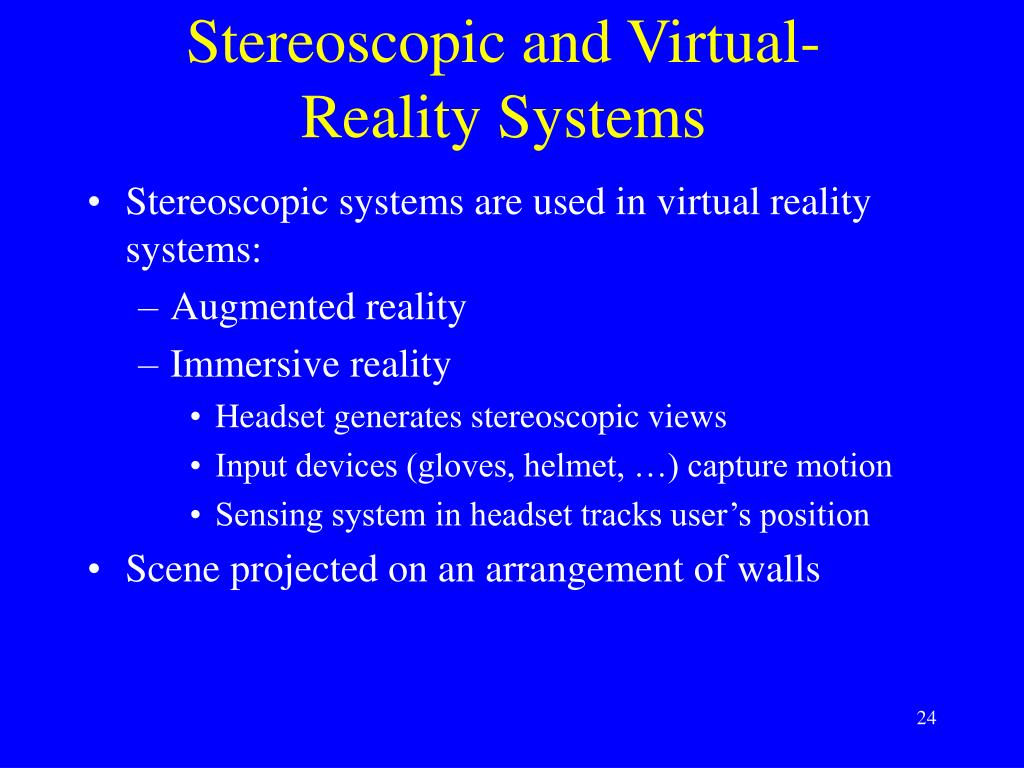 Stereoscopic and Virtual-Reality Systems

• Stereoscopic systems are used in virtual reality systems:
– Augmented reality
– Immersive reality
• Headset generates stereoscopic views
• Input devices (gloves, helmet, …) capture motion
• Sensing system in headset tracks user’s position
• Scene projected on an arrangement of walls

24